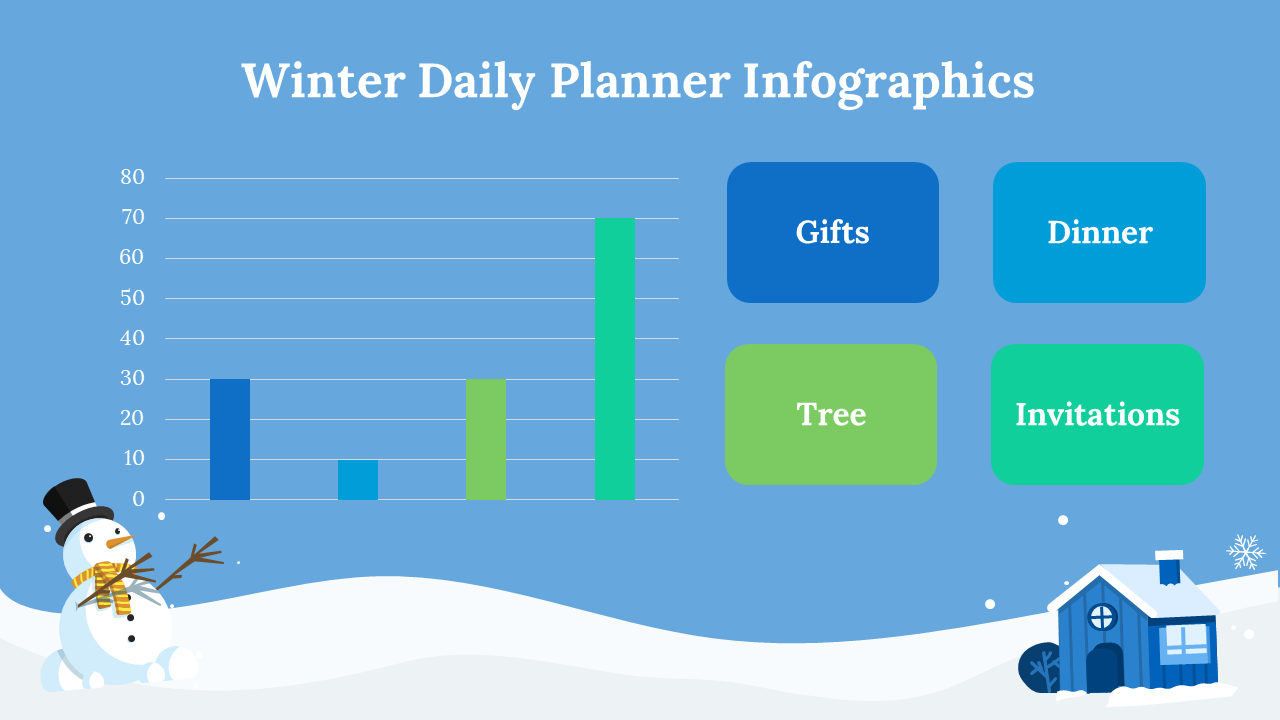 Winter Daily Planner Infographics

80
70
60
50
40
30
20
10
0

Gifts

Dinner

Tree

Invitations